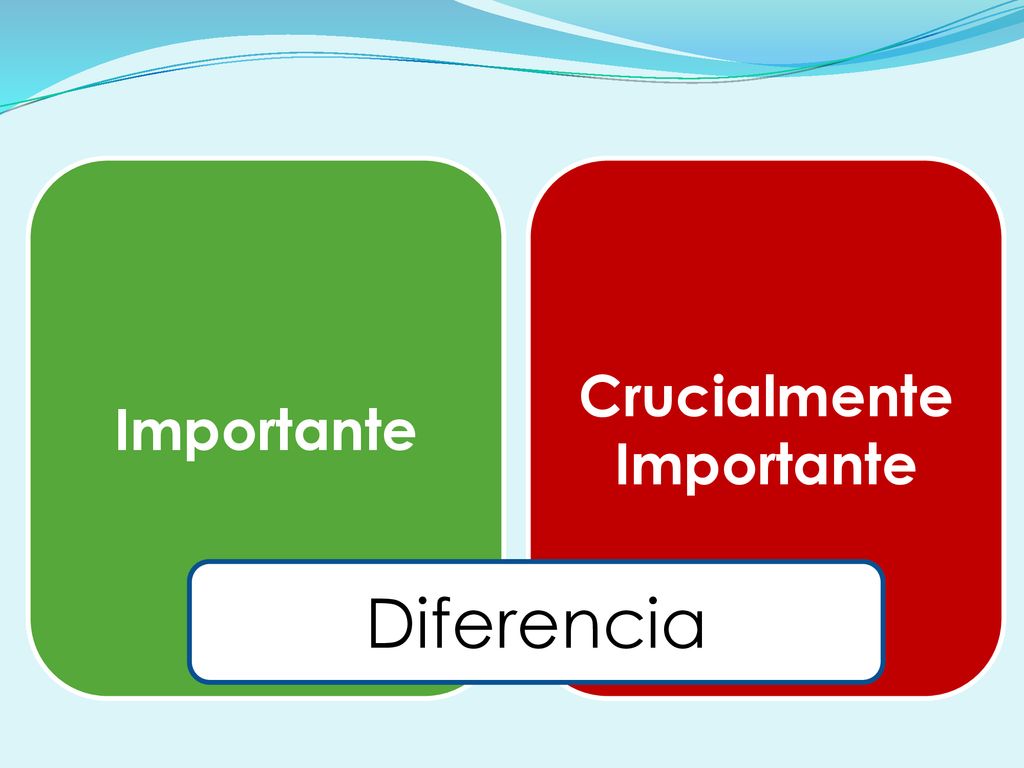 Importante

Crucialmente Importante

Diferencia